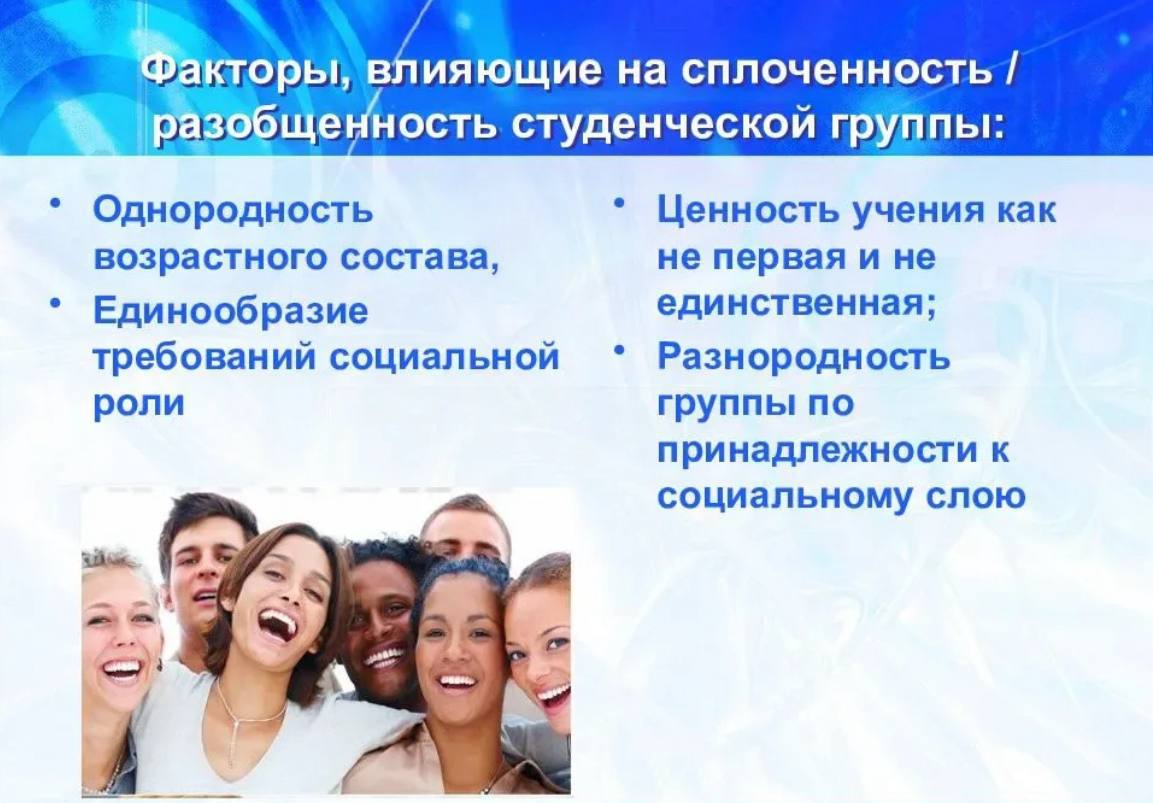 Факторы, влияющие на сплоченность / разобщенность студенческой группы:

• Однородность возрастного состава,
• Единообразие требований социальной роли

• Ценность учения как не первая и не единственная;
• Разнородность группы по принадлежности к социальному слою